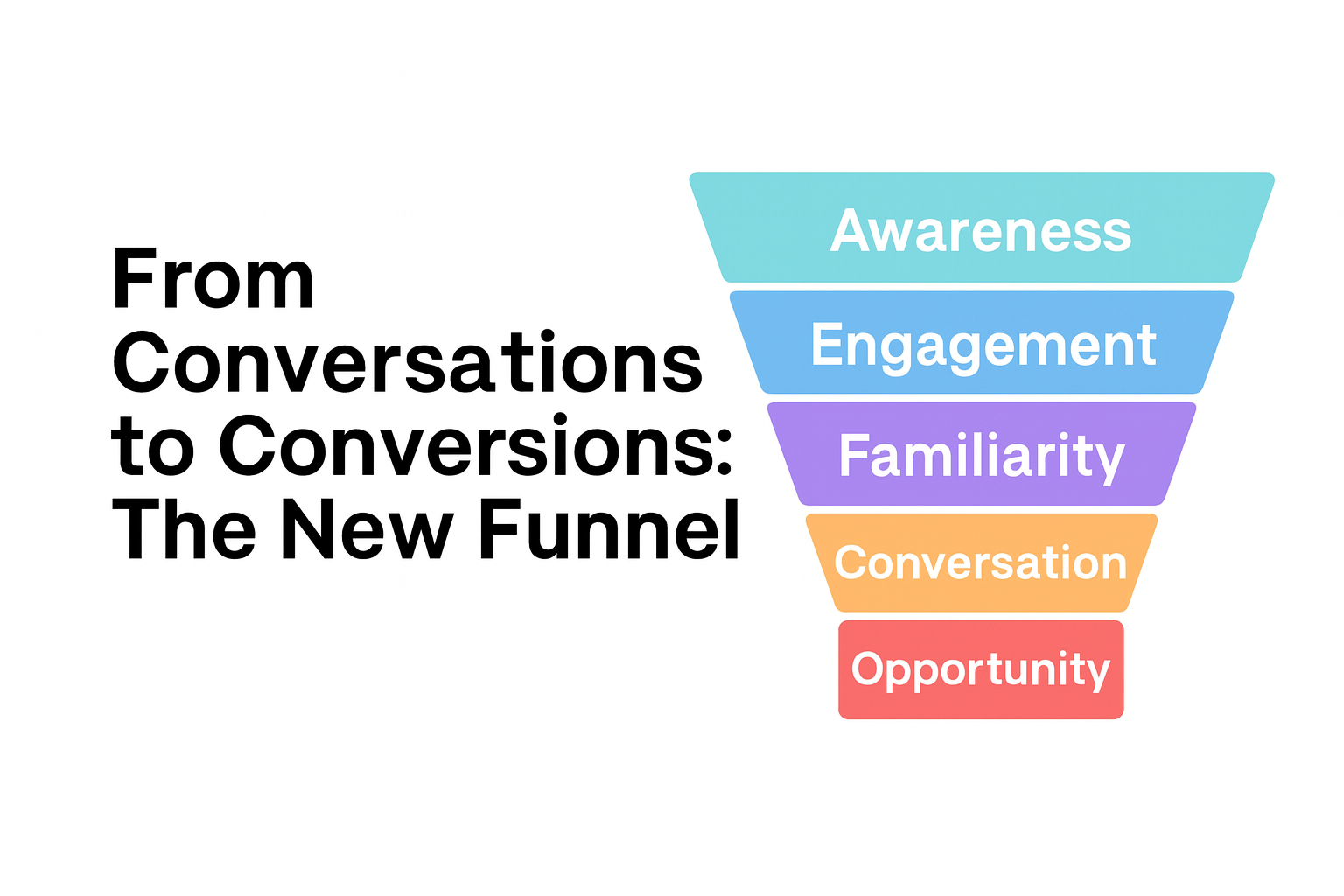 From Conversations to Conversions: The New Funnel

Awareness
Engagement
Familiarity
Conversation
Opportunity